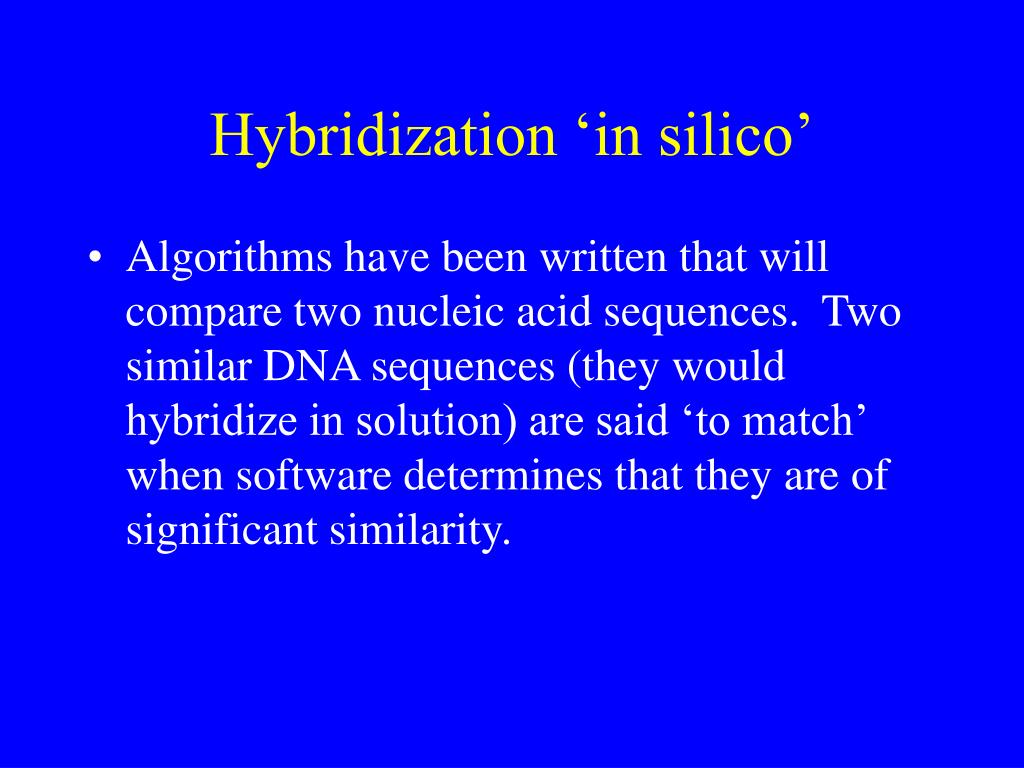 Hybridization ‘in silico’

• Algorithms have been written that will compare two nucleic acid sequences.  Two similar DNA sequences (they would hybridize in solution) are said ‘to match’ when software determines that they are of significant similarity.